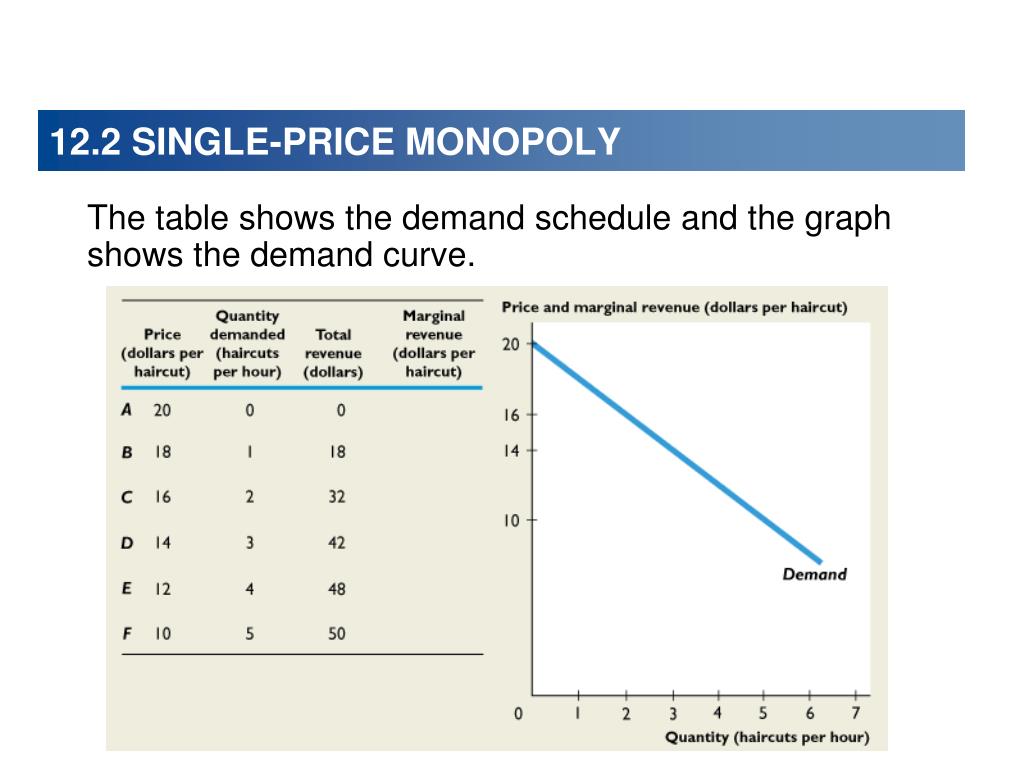 12.2 SINGLE-PRICE MONOPOLY

The table shows the demand schedule and the graph shows the demand curve.

| | Price (dollars per haircut) | Quantity demanded (haircuts per hour) | Total revenue (dollars) | Marginal revenue (dollars per haircut) |
|---|---|---|---|---|
| A | 20 | 0 | 0 | |
| B | 18 | 1 | 18 | |
| C | 16 | 2 | 32 | |
| D | 14 | 3 | 42 | |
| E | 12 | 4 | 48 | |
| F | 10 | 5 | 50 | |

Price and marginal revenue (dollars per haircut)

20
16
14
10

Demand

0 1 2 3 4 5 6 7

Quantity (haircuts per hour)